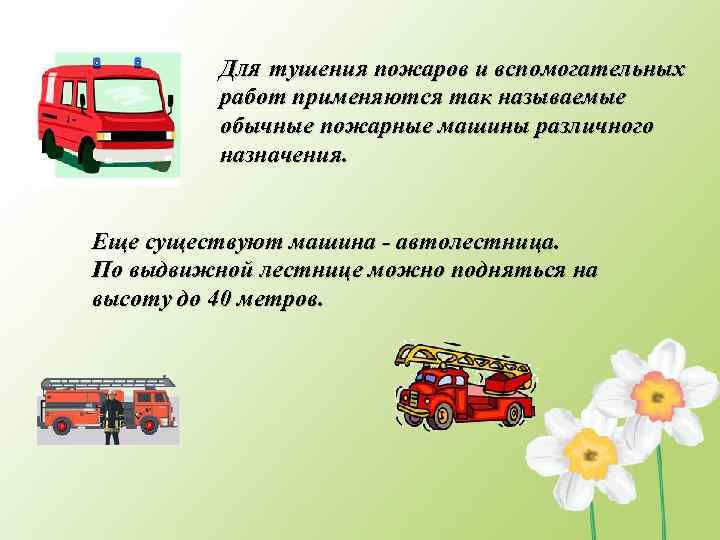 Для тушения пожаров и вспомогательных работ применяются так называемые обычные пожарные машины различного назначения.

Еще существуют машина - автолестница. По выдвижной лестнице можно подняться на высоту до 40 метров.